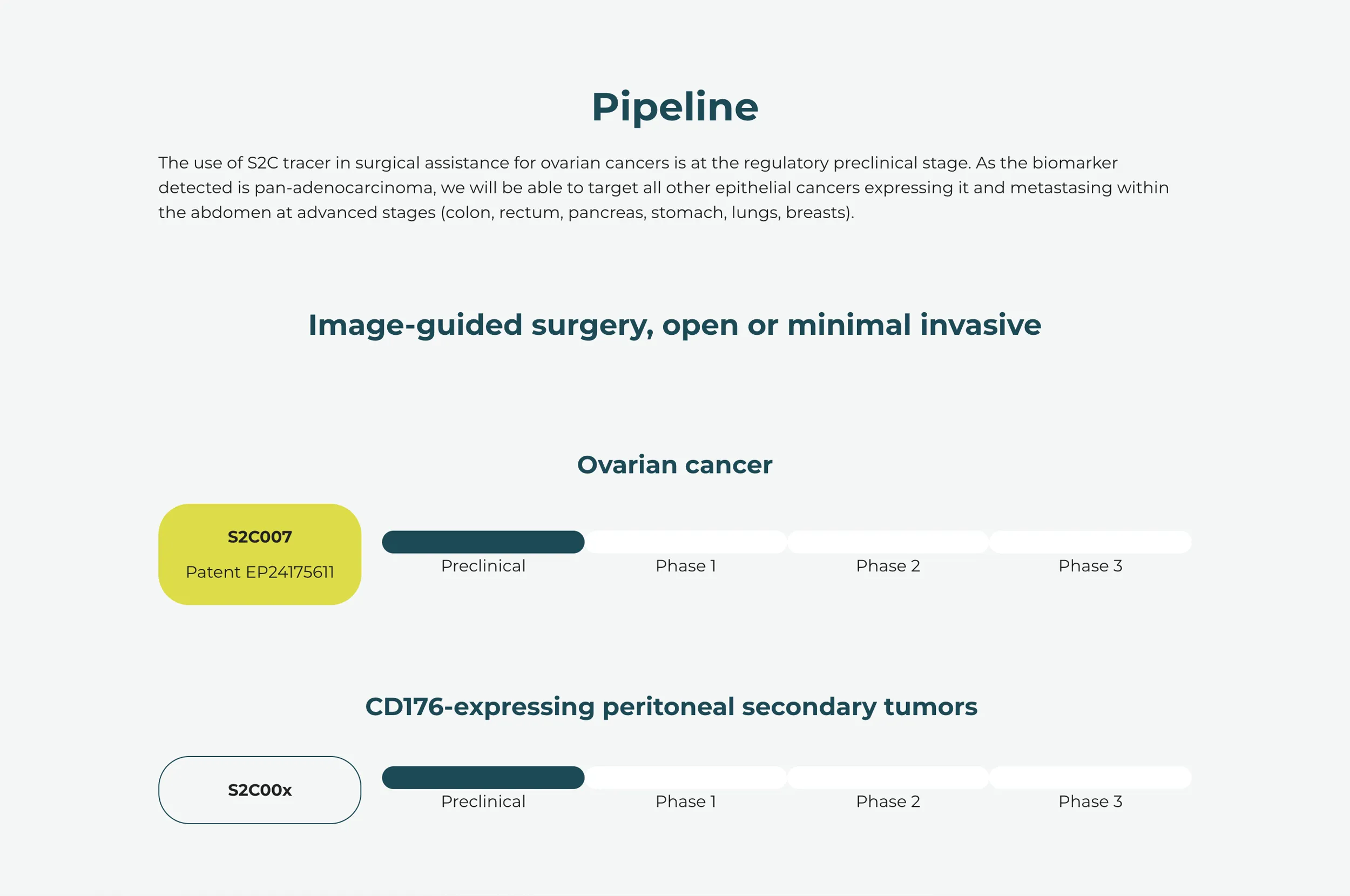 Pipeline

The use of S2C tracer in surgical assistance for ovarian cancers is at the regulatory preclinical stage. As the biomarker detected is pan-adenocarcinoma, we will be able to target all other epithelial cancers expressing it and metastasing within the abdomen at advanced stages (colon, rectum, pancreas, stomach, lungs, breasts).

Image-guided surgery, open or minimal invasive

Ovarian cancer

S2C007

Patent EP24175611

Preclinical

Phase 1

Phase 2

Phase 3

CD176-expressing peritoneal secondary tumors

S2C00x

Preclinical

Phase 1

Phase 2

Phase 3